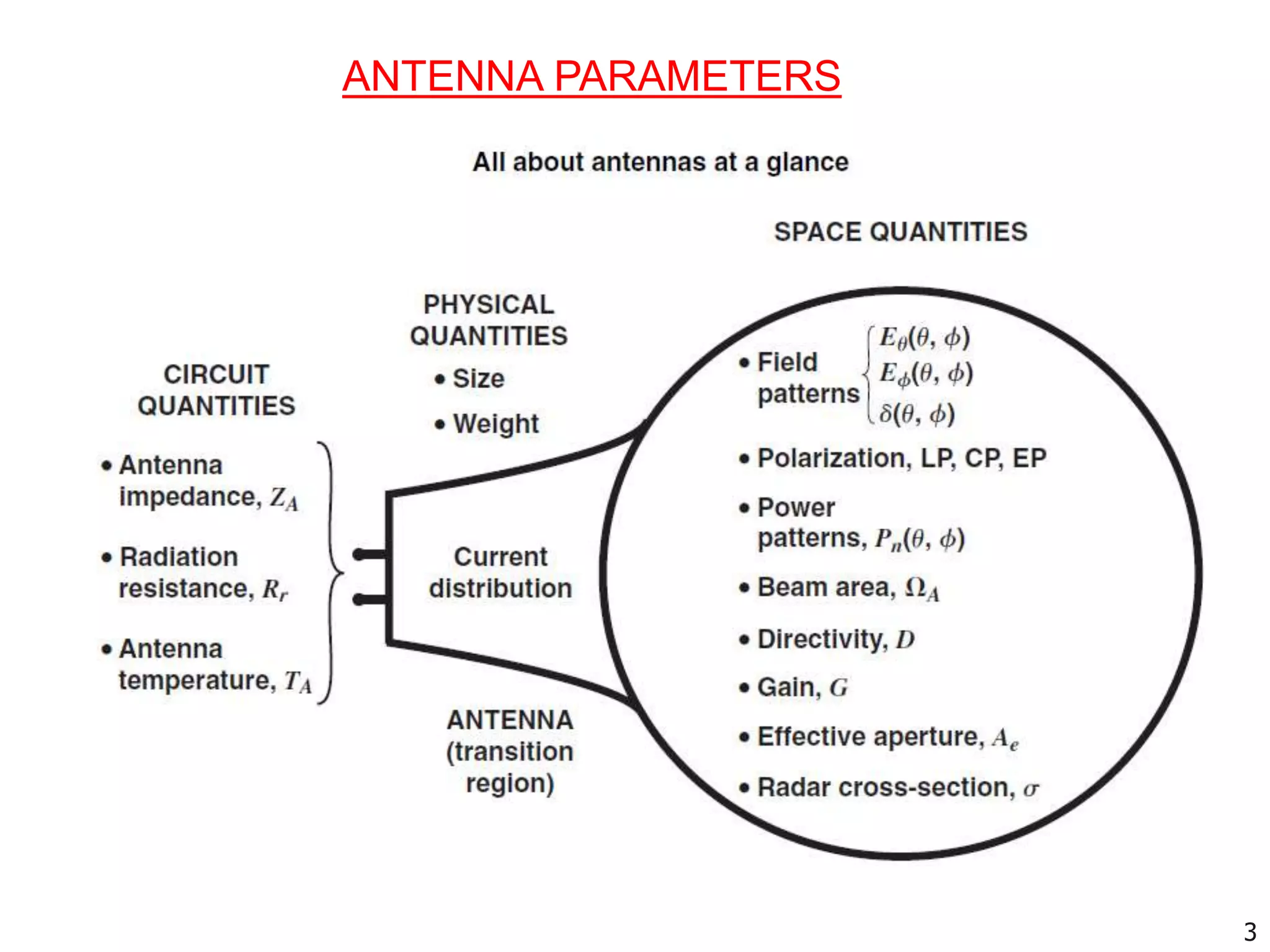 ANTENNA PARAMETERS

All about antennas at a glance

SPACE QUANTITIES

PHYSICAL QUANTITIES

• Size

• Weight

CIRCUIT QUANTITIES

• Antenna impedance, $Z_A$

• Radiation resistance, $R_r$

• Antenna temperature, $T_A$

Current distribution

ANTENNA (transition region)

• Field patterns $E_\theta(\theta, \phi)$ $E_\phi(\theta, \phi)$ $\delta(\theta, \phi)$

• Polarization, LP, CP, EP

• Power patterns, $P_n(\theta, \phi)$

• Beam area, $\Omega_A$

• Directivity, $D$

• Gain, $G$

• Effective aperture, $A_e$

• Radar cross-section, $\sigma$

3